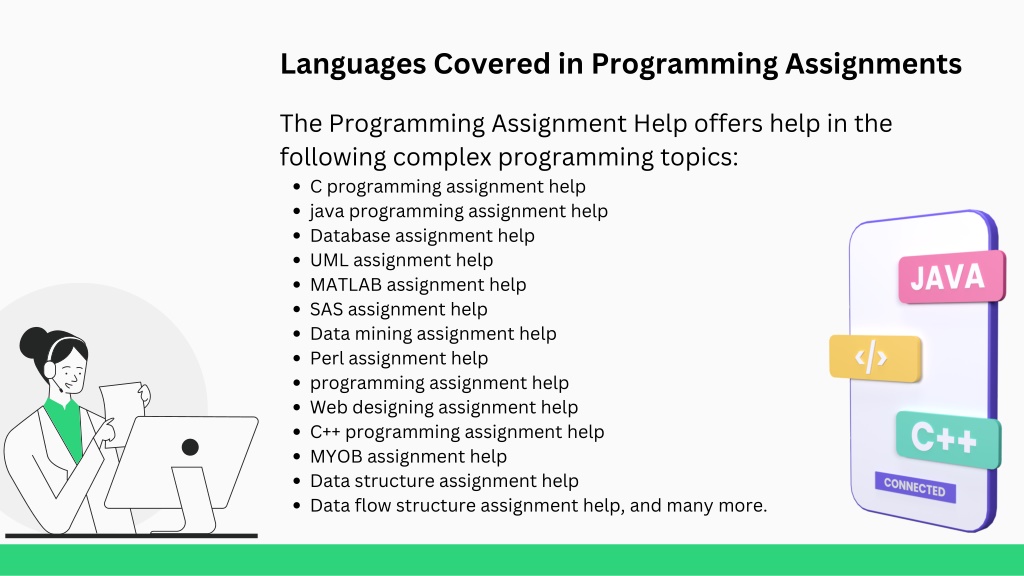 Languages Covered in Programming Assignments

The Programming Assignment Help offers help in the following complex programming topics:

- C programming assignment help
- java programming assignment help
- Database assignment help
- UML assignment help
- MATLAB assignment help
- SAS assignment help
- Data mining assignment help
- Perl assignment help
- programming assignment help
- Web designing assignment help
- C++ programming assignment help
- MYOB assignment help
- Data structure assignment help
- Data flow structure assignment help, and many more.

JAVA
</>
C++
CONNECTED